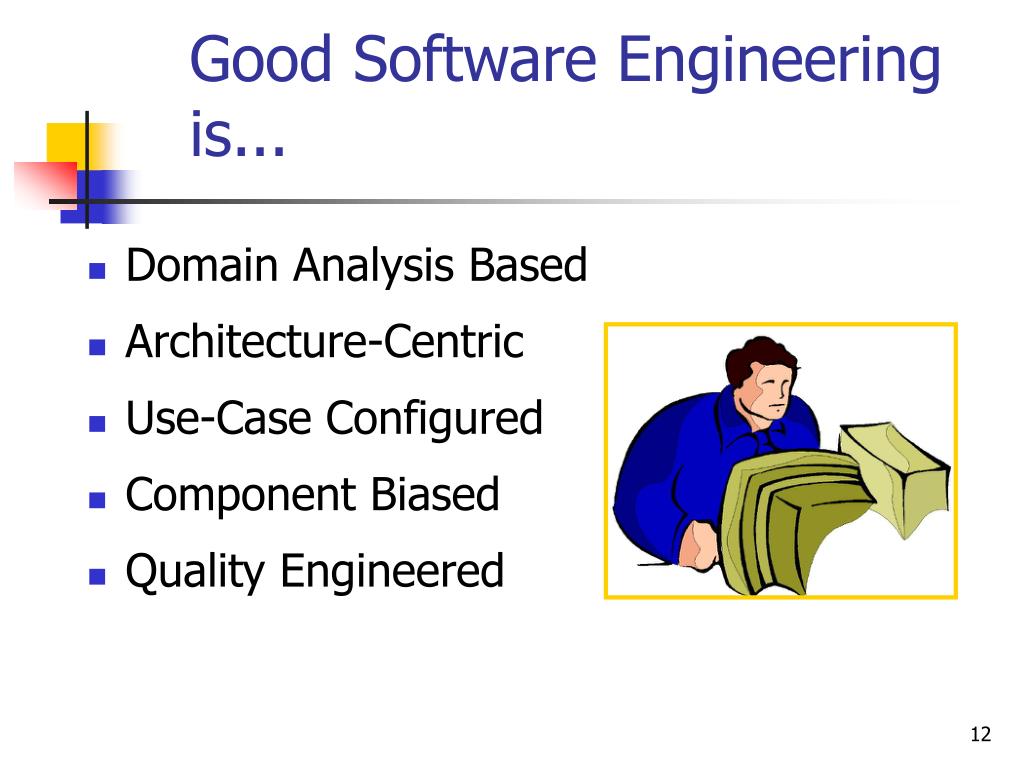 Good Software Engineering is...

- Domain Analysis Based
- Architecture-Centric
- Use-Case Configured
- Component Biased
- Quality Engineered

12